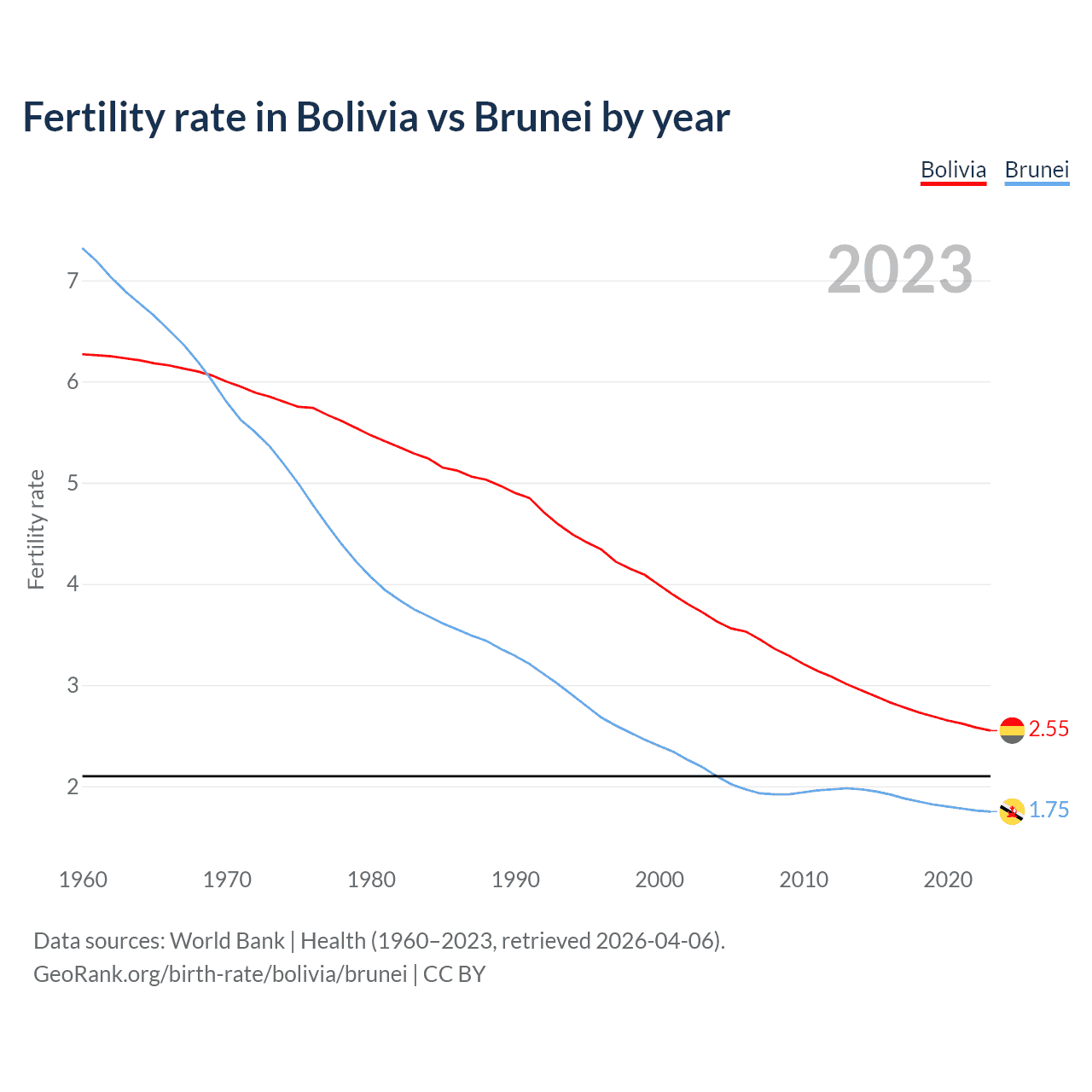 Fertility rate in Bolivia vs Brunei by year

Bolivia Brunei

2023

Fertility rate

7
6
5
4
3
2

2.55
1.75

1960 1970 1980 1990 2000 2010 2020

Data sources: World Bank | Health (1960–2023, retrieved 2026-04-06).
GeoRank.org/birth-rate/bolivia/brunei | CC BY